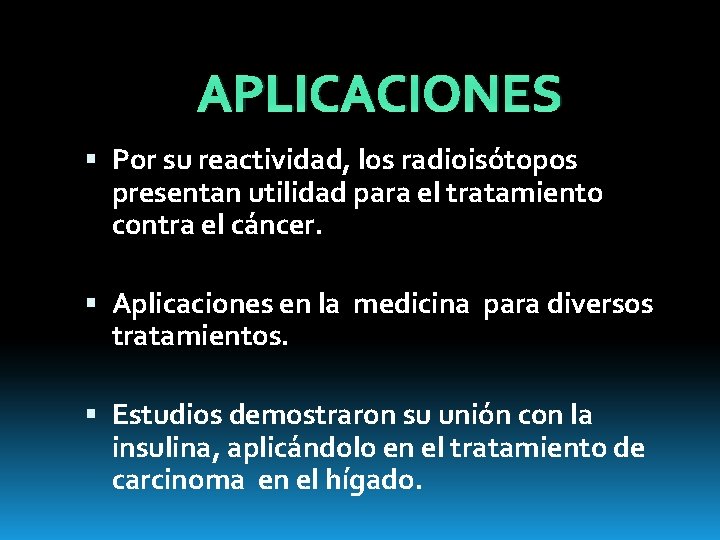 APLICACIONES

▪ Por su reactividad, los radioisótopos presentan utilidad para el tratamiento contra el cáncer.

▪ Aplicaciones en la medicina para diversos tratamientos.

▪ Estudios demostraron su unión con la insulina, aplicándolo en el tratamiento de carcinoma en el hígado.